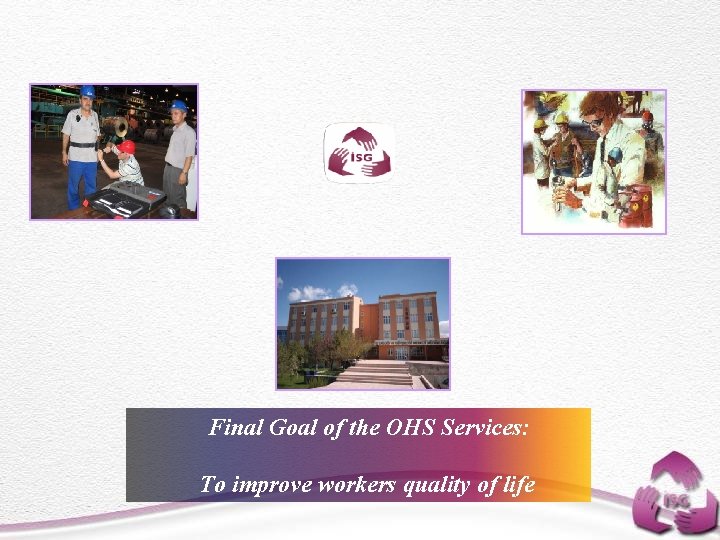 ISG

Final Goal of the OHS Services:

To improve workers quality of life

ISG